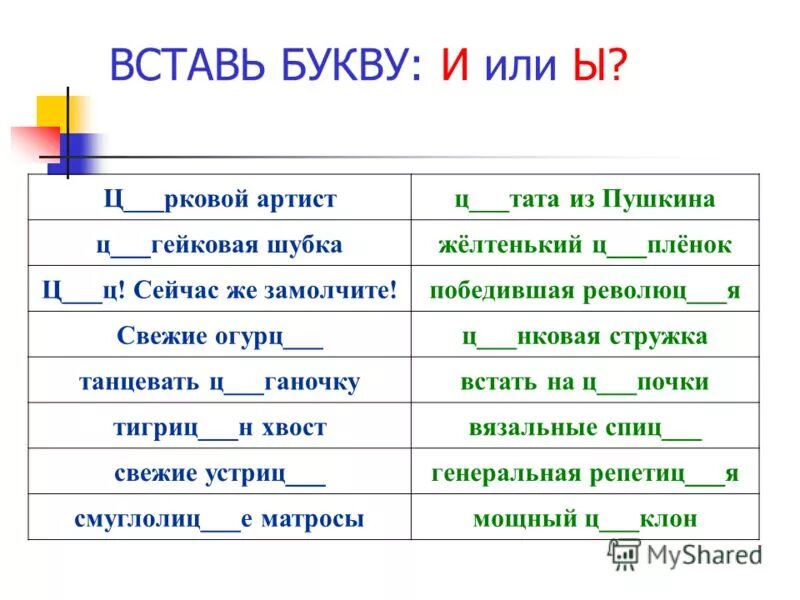 ВСТАВЬ БУКВУ: И или Ы?

| Ц___рковой артист | ц___тата из Пушкина |
|---|---|
| ц___гейковая шубка | жёлтенький ц___плёнок |
| Ц___ц! Сейчас же замолчите! | победившая революц___я |
| Свежие огурц___ | ц___нковая стружка |
| танцевать ц___ганочку | встать на ц___почки |
| тигриц___н хвост | вязальные спиц___ |
| свежие устриц___ | генеральная репетиц___я |
| смуглолиц___е матросы | мощный ц___клон |

MyShared